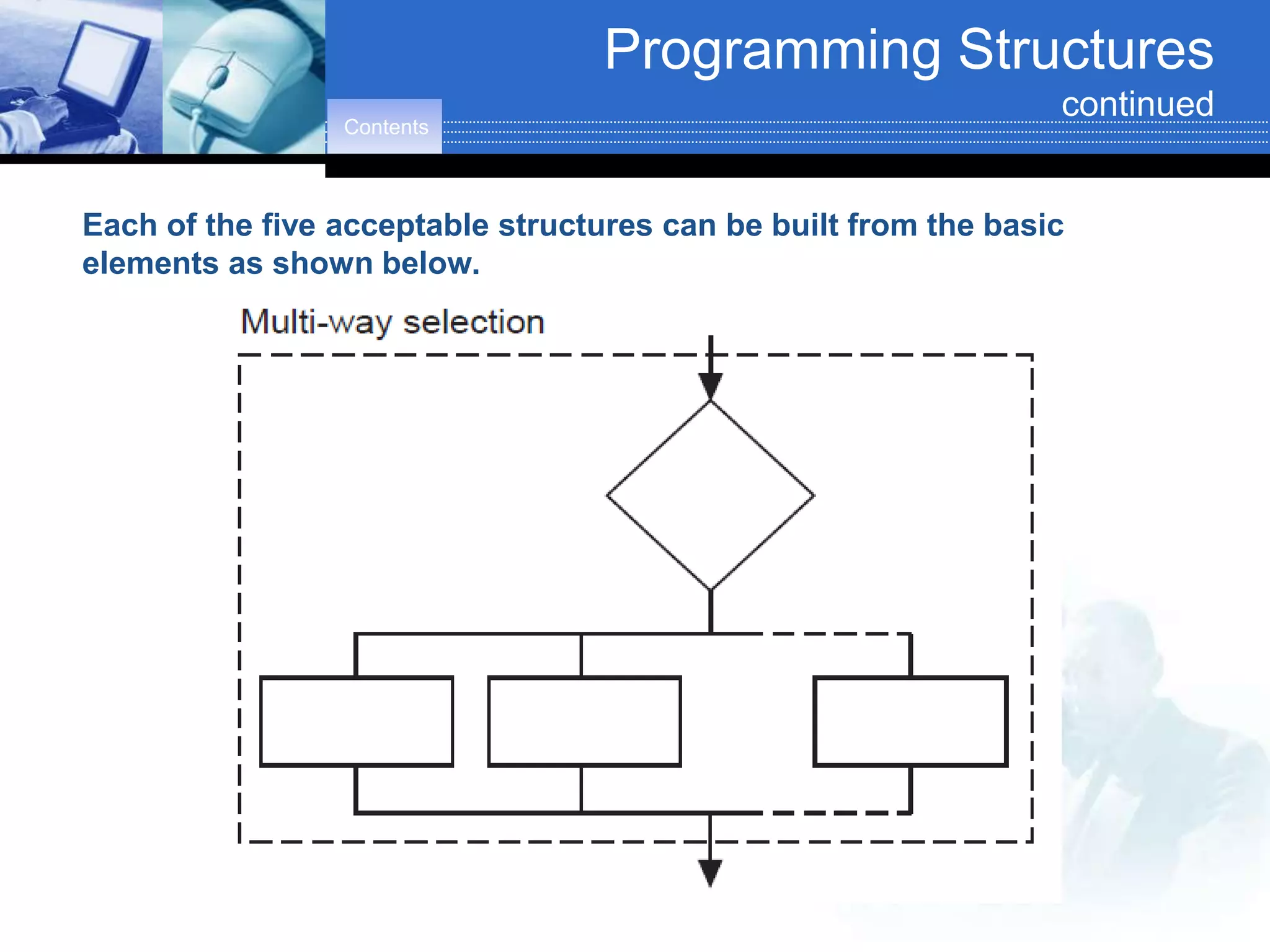 Programming Structures
continued

Contents

Each of the five acceptable structures can be built from the basic elements as shown below.

Multi-way selection